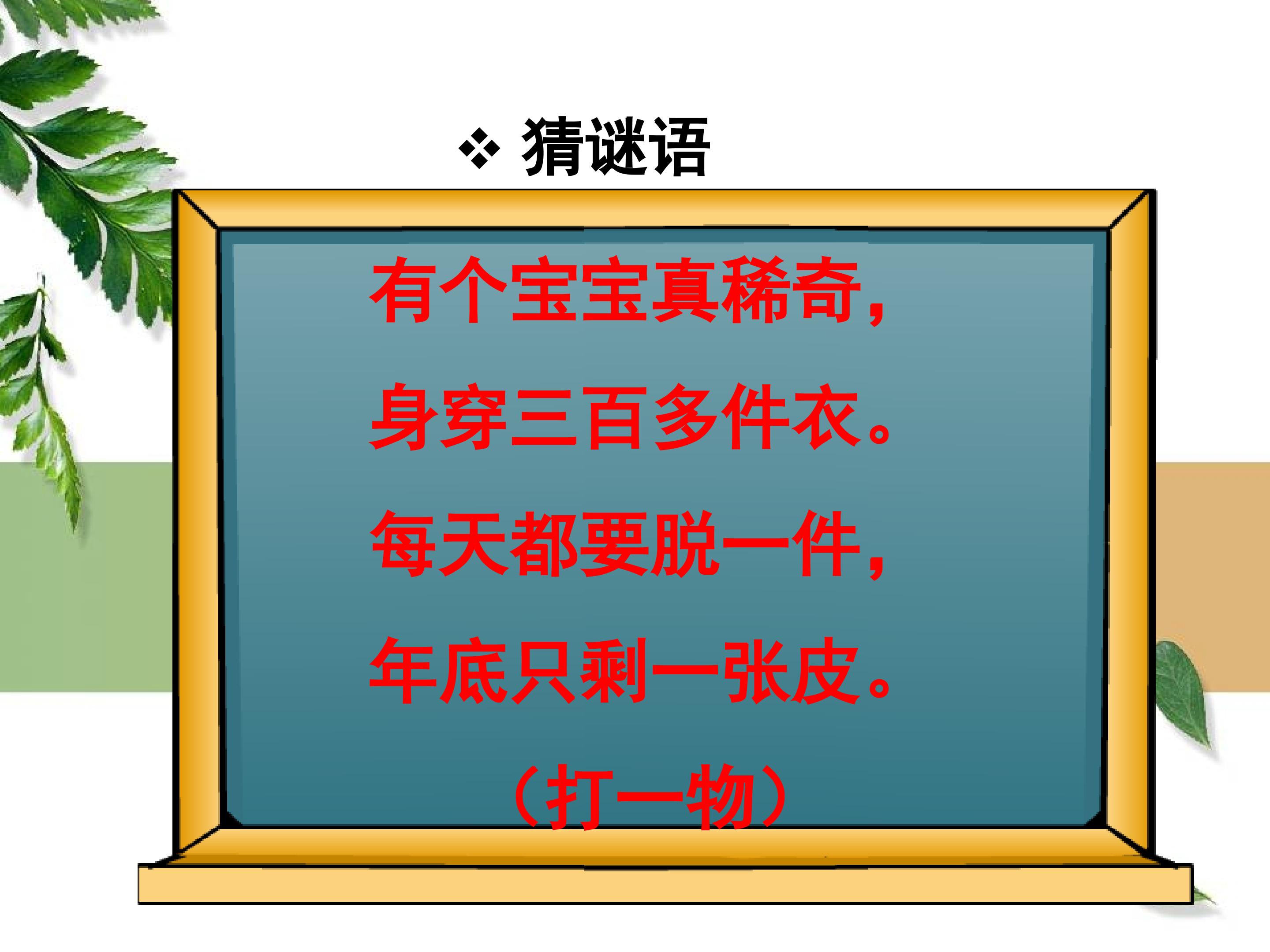 ❖ 猜谜语

有个宝宝真稀奇，

身穿三百多件衣。

每天都要脱一件，

年底只剩一张皮。

（打一物）